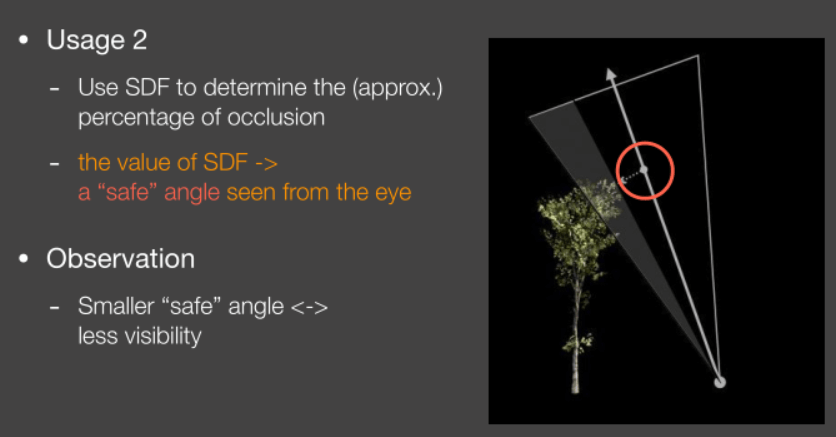 • Usage 2

- Use SDF to determine the (approx.) percentage of occlusion

- the value of SDF -> a “safe” angle seen from the eye

• Observation

- Smaller “safe” angle <-> less visibility